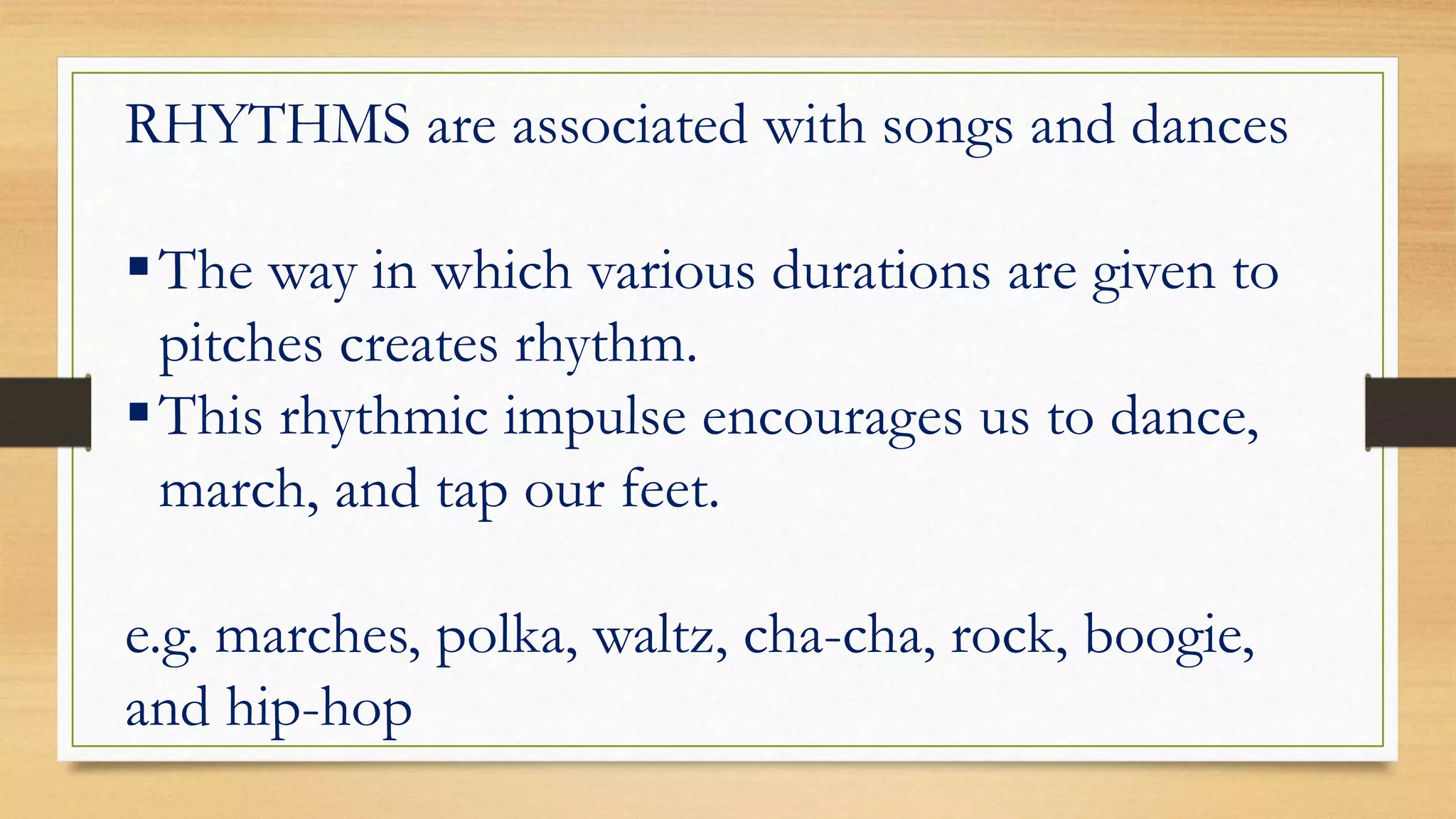 RHYTHMS are associated with songs and dances

▪ The way in which various durations are given to pitches creates rhythm.
▪ This rhythmic impulse encourages us to dance, march, and tap our feet.

e.g. marches, polka, waltz, cha-cha, rock, boogie, and hip-hop